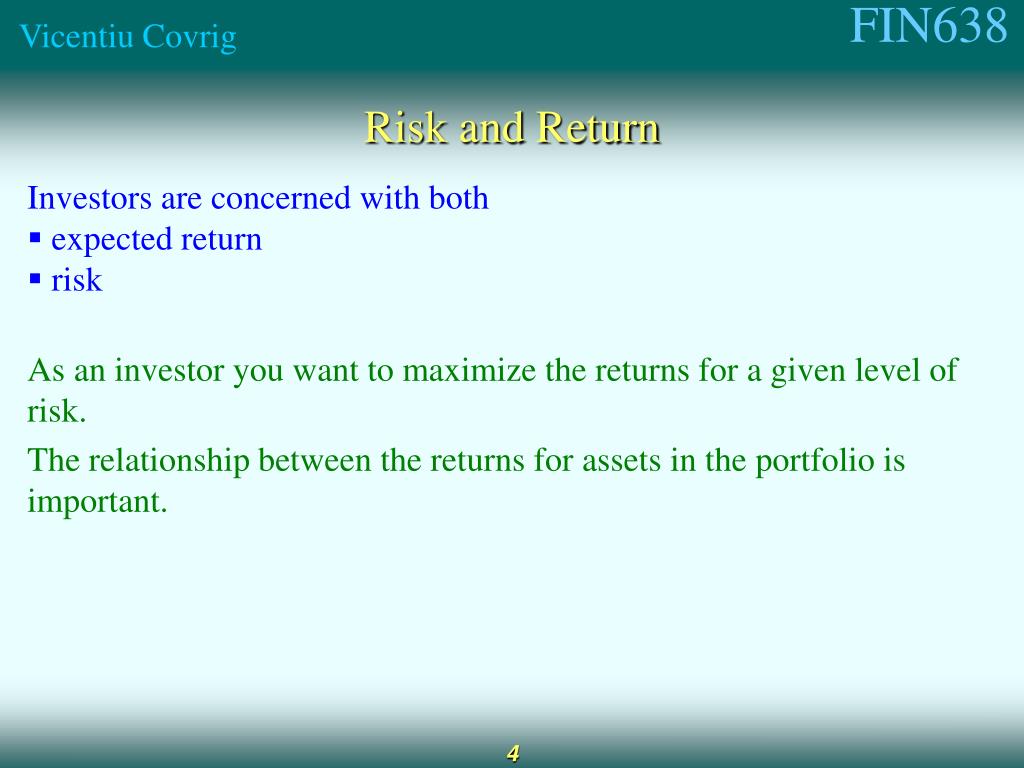 Vicentiu Covrig

FIN638

Risk and Return

Investors are concerned with both
▪ expected return
▪ risk

As an investor you want to maximize the returns for a given level of risk.

The relationship between the returns for assets in the portfolio is important.

4